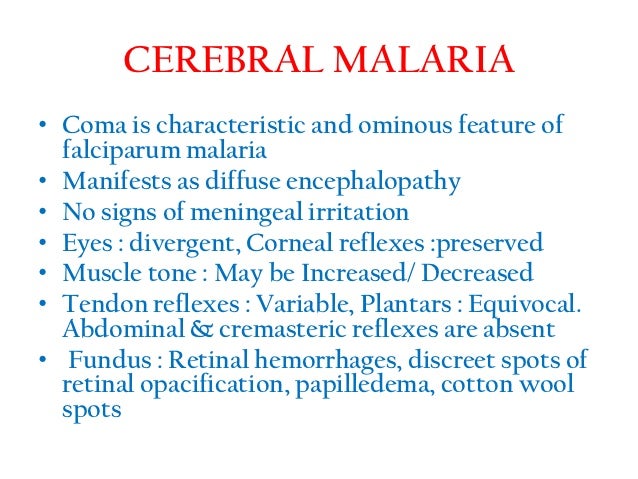 CEREBRAL MALARIA

• Coma is characteristic and ominous feature of falciparum malaria
• Manifests as diffuse encephalopathy
• No signs of meningeal irritation
• Eyes : divergent, Corneal reflexes :preserved
• Muscle tone : May be Increased/ Decreased
• Tendon reflexes : Variable, Plantars : Equivocal. Abdominal & cremasteric reflexes are absent
• Fundus : Retinal hemorrhages, discreet spots of retinal opacification, papilledema, cotton wool spots